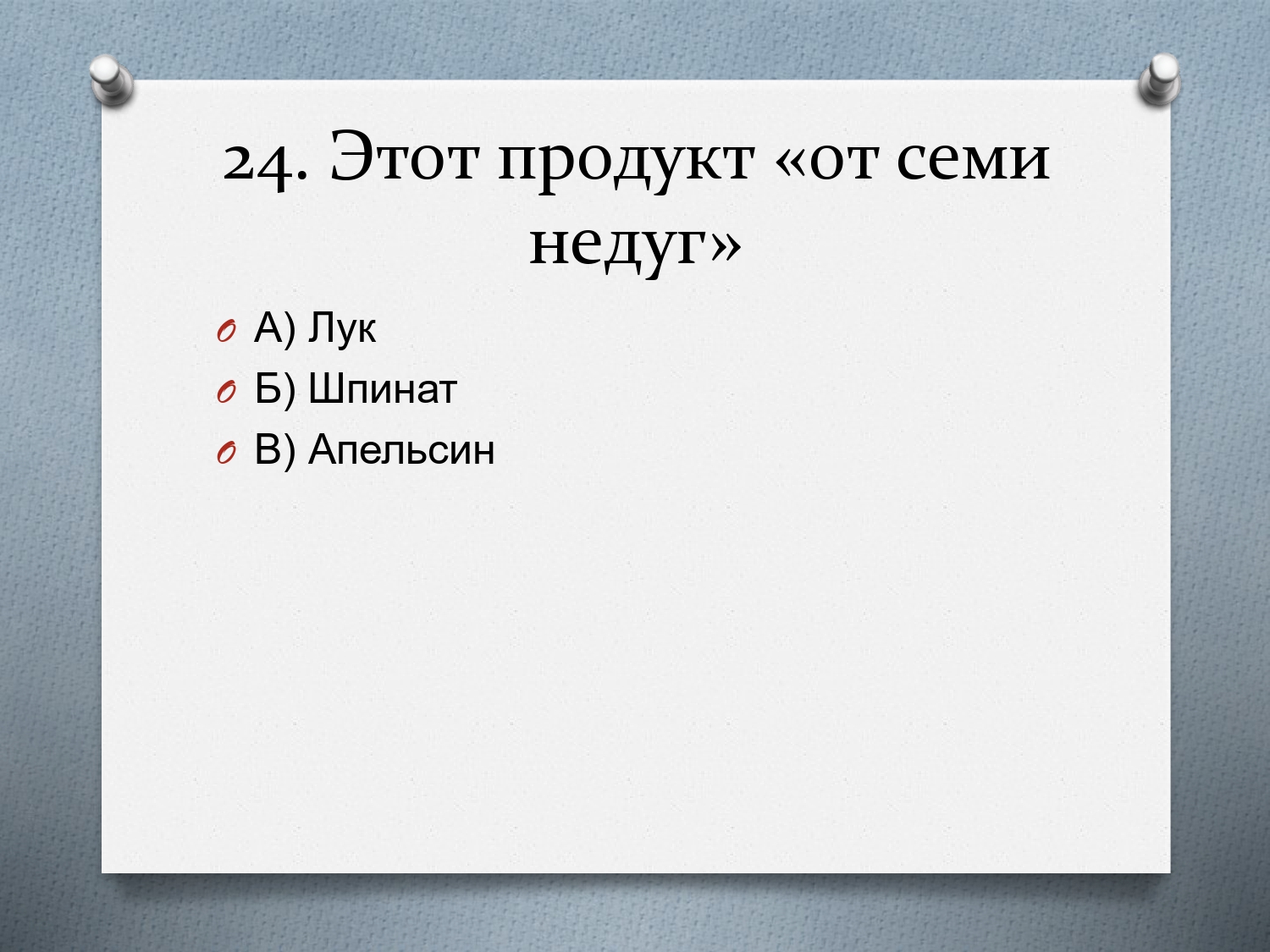 24. Этот продукт «от семи недуг»

А) Лук
Б) Шпинат
В) Апельсин